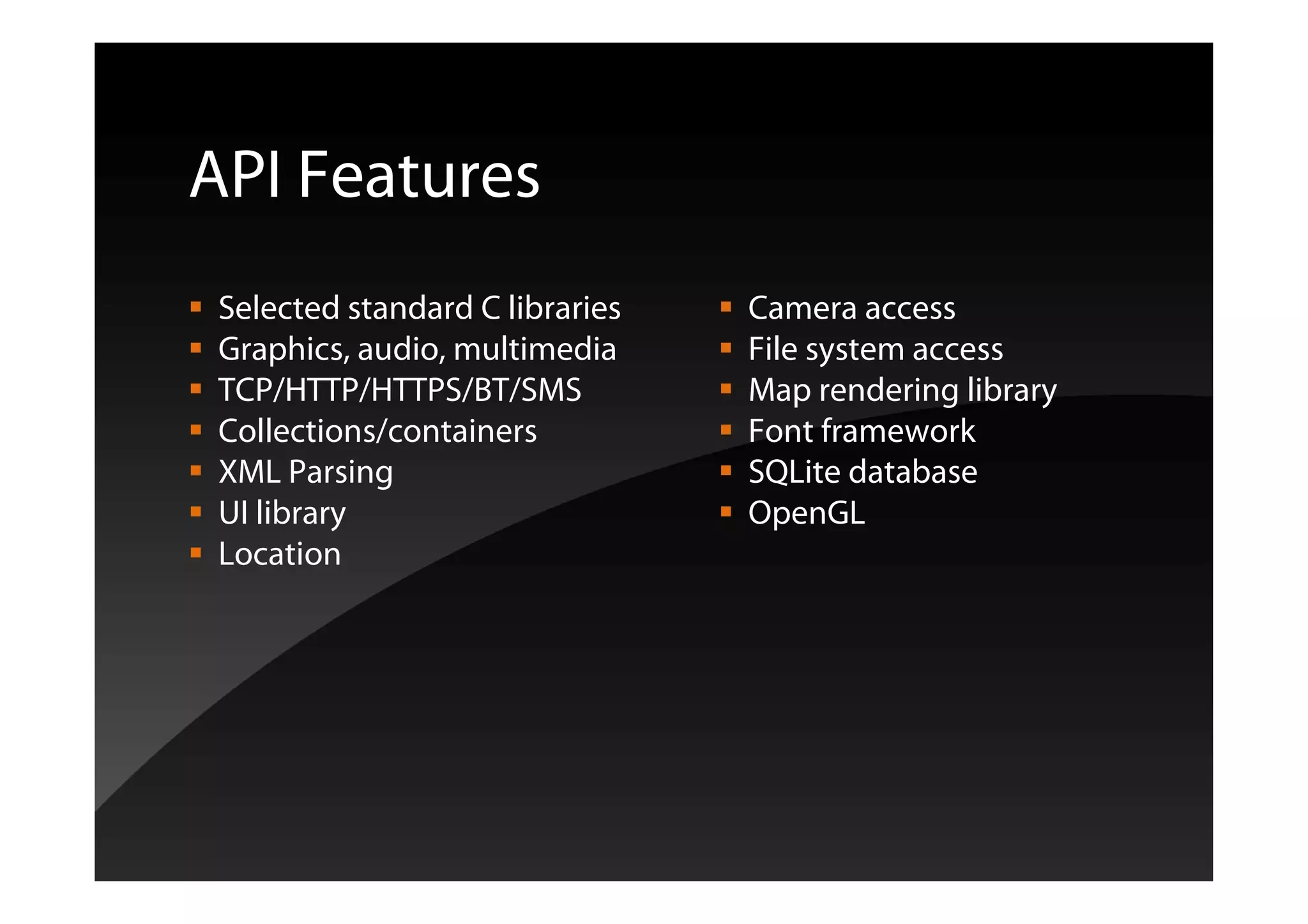 API Features

- Selected standard C libraries
- Graphics, audio, multimedia
- TCP/HTTP/HTTPS/BT/SMS
- Collections/containers
- XML Parsing
- UI library
- Location

- Camera access
- File system access
- Map rendering library
- Font framework
- SQLite database
- OpenGL